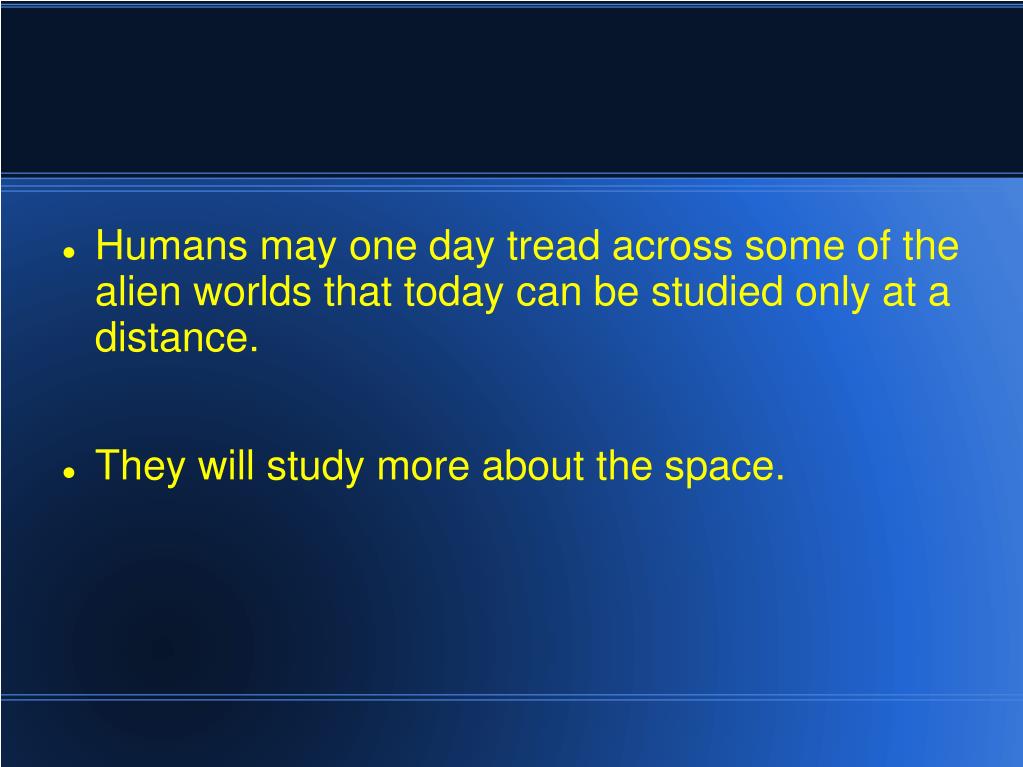 - Humans may one day tread across some of the alien worlds that today can be studied only at a distance.

- They will study more about the space.